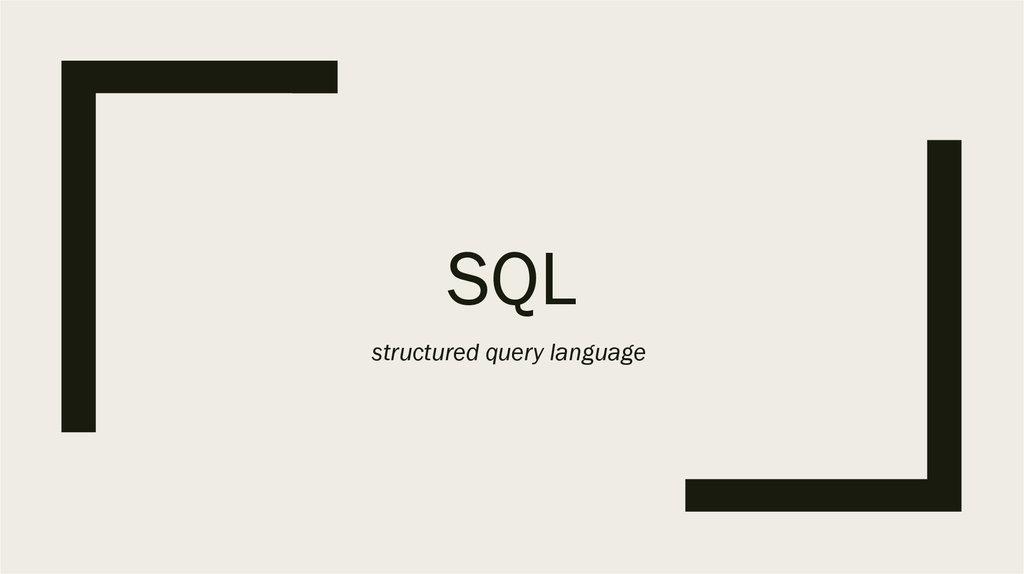 SQL

structured query language